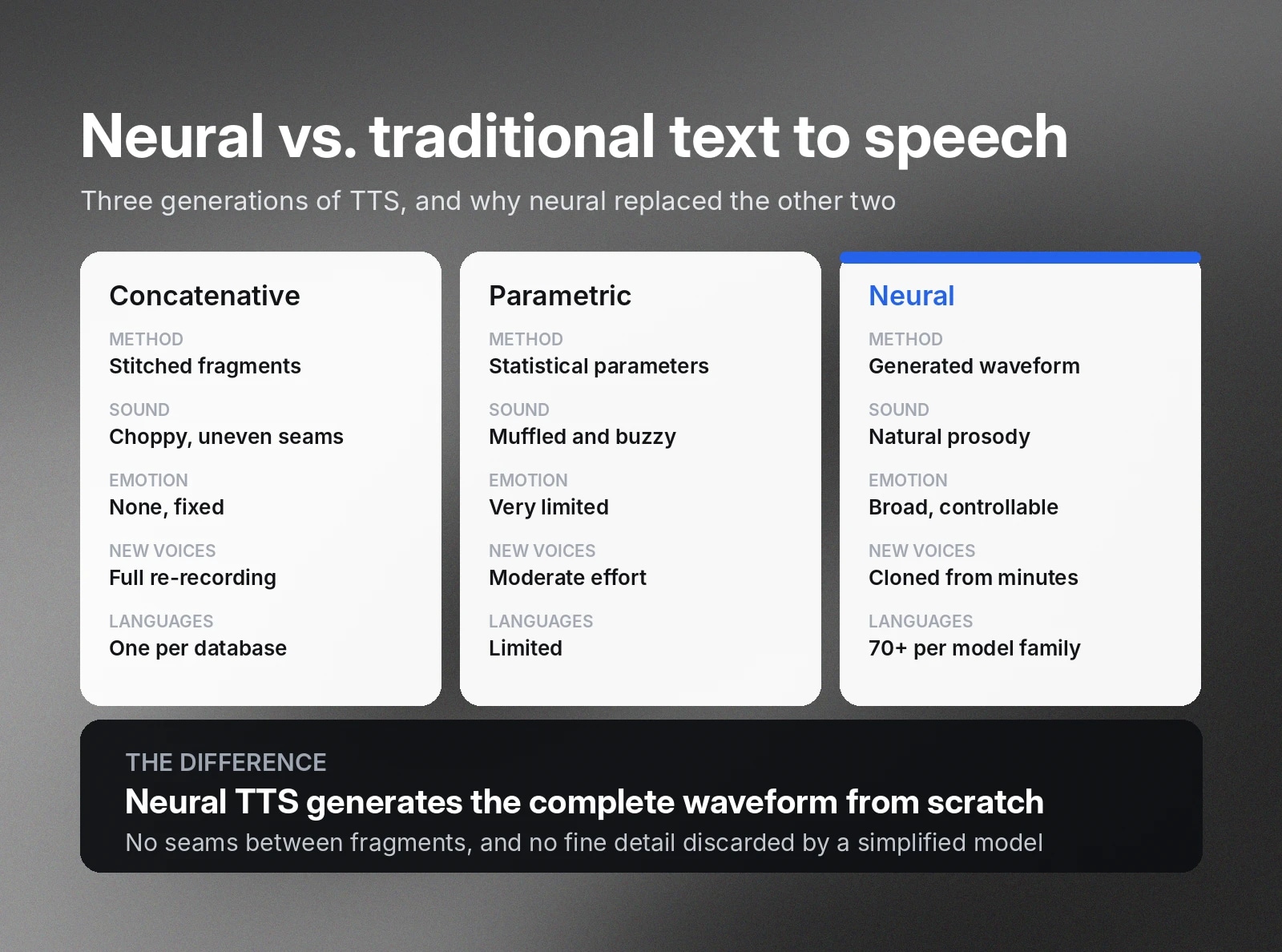 Neural vs. traditional text to speech

Three generations of TTS, and why neural replaced the other two

Concatenative

METHOD
Stitched fragments

SOUND
Choppy, uneven seams

EMOTION
None, fixed

NEW VOICES
Full re-recording

LANGUAGES
One per database

Parametric

METHOD
Statistical parameters

SOUND
Muffled and buzzy

EMOTION
Very limited

NEW VOICES
Moderate effort

LANGUAGES
Limited

Neural

METHOD
Generated waveform

SOUND
Natural prosody

EMOTION
Broad, controllable

NEW VOICES
Cloned from minutes

LANGUAGES
70+ per model family

THE DIFFERENCE
Neural TTS generates the complete waveform from scratch
No seams between fragments, and no fine detail discarded by a simplified model